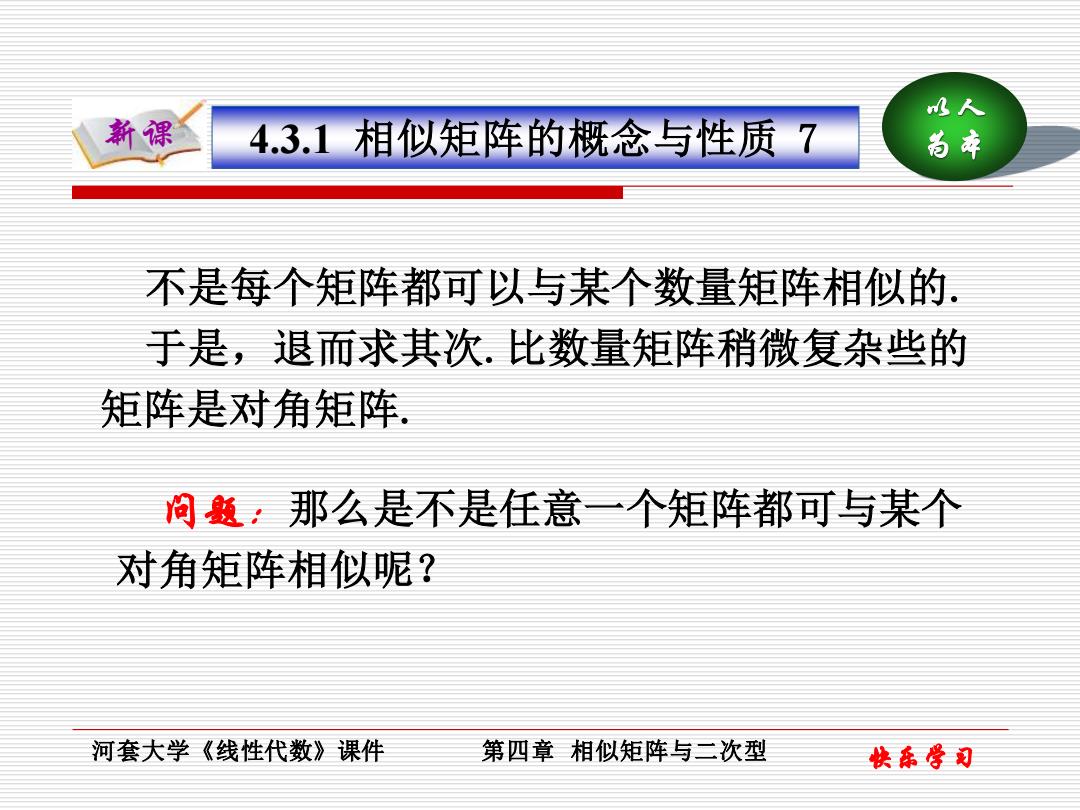 新课

4.3.1 相似矩阵的概念与性质 7

以人为本

不是每个矩阵都可以与某个数量矩阵相似的.

于是，退而求其次. 比数量矩阵稍微复杂些的矩阵是对角矩阵.

问题：那么是不是任意一个矩阵都可与某个对角矩阵相似呢？

河套大学《线性代数》课件　　第四章　相似矩阵与二次型　　快乐学习